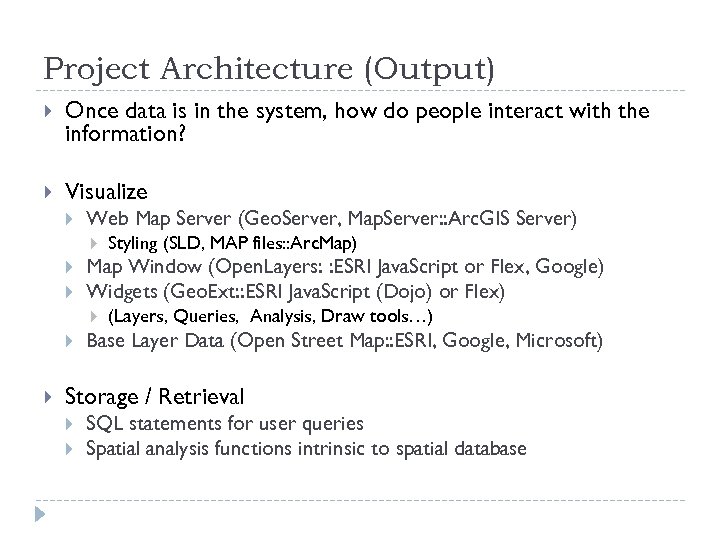 Project Architecture (Output)

Once data is in the system, how do people interact with the information?

Visualize

Web Map Server (GeoServer, MapServer::ArcGIS Server)

Styling (SLD, MAP files::ArcMap)

Map Window (OpenLayers: :ESRI JavaScript or Flex, Google)

Widgets (GeoExt::ESRI JavaScript (Dojo) or Flex)

(Layers, Queries, Analysis, Draw tools…)

Base Layer Data (Open Street Map::ESRI, Google, Microsoft)

Storage / Retrieval

SQL statements for user queries

Spatial analysis functions intrinsic to spatial database